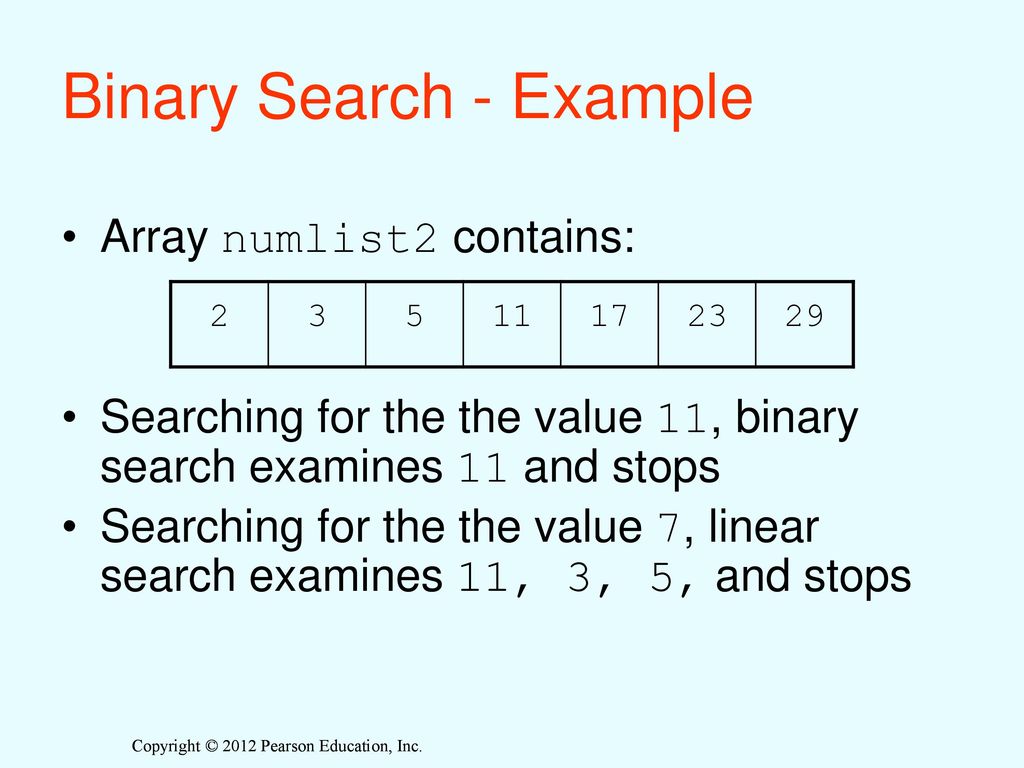 Binary Search - Example

• Array numlist2 contains:

| 2 | 3 | 5 | 11 | 17 | 23 | 29 |
|---|---|---|---|---|---|---|

• Searching for the the value 11, binary search examines 11 and stops

• Searching for the the value 7, linear search examines 11, 3, 5, and stops

Copyright © 2012 Pearson Education, Inc.